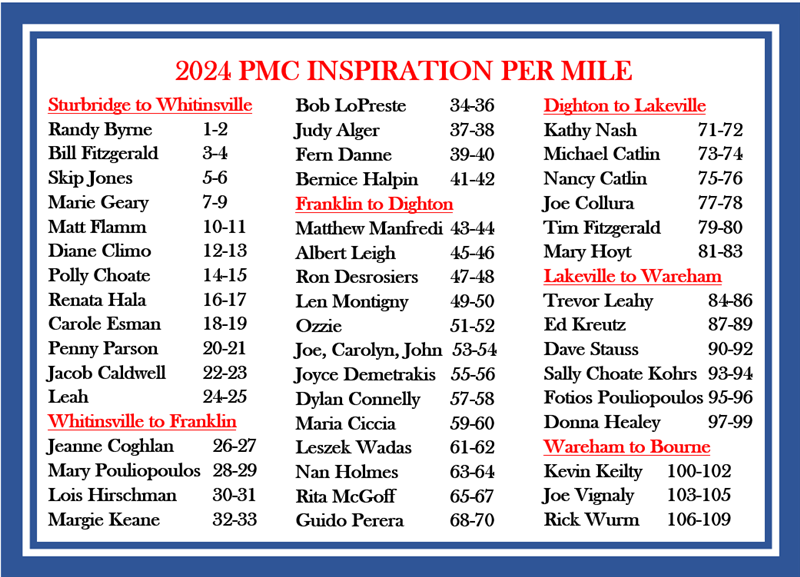 2024 PMC INSPIRATION PER MILE

Sturbridge to Whitinsville
Randy Byrne 1-2
Bill Fitzgerald 3-4
Skip Jones 5-6
Marie Geary 7-9
Matt Flamm 10-11
Diane Climo 12-13
Polly Choate 14-15
Renata Hala 16-17
Carole Esman 18-19
Penny Parson 20-21
Jacob Caldwell 22-23
Leah 24-25
Whitinsville to Franklin
Jeanne Coghlan 26-27
Mary Pouliopoulos 28-29
Lois Hirschman 30-31
Margie Keane 32-33

Bob LoPreste 34-36
Judy Alger 37-38
Fern Danne 39-40
Bernice Halpin 41-42
Franklin to Dighton
Matthew Manfredi 43-44
Albert Leigh 45-46
Ron Desrosiers 47-48
Len Montigny 49-50
Ozzie 51-52
Joe, Carolyn, John 53-54
Joyce Demetrakis 55-56
Dylan Connelly 57-58
Maria Ciccia 59-60
Leszek Wadas 61-62
Nan Holmes 63-64
Rita McGoff 65-67
Guido Perera 68-70

Dighton to Lakeville
Kathy Nash 71-72
Michael Catlin 73-74
Nancy Catlin 75-76
Joe Collura 77-78
Tim Fitzgerald 79-80
Mary Hoyt 81-83
Lakeville to Wareham
Trevor Leahy 84-86
Ed Kreutz 87-89
Dave Stauss 90-92
Sally Choate Kohrs 93-94
Fotios Pouliopoulos 95-96
Donna Healey 97-99
Wareham to Bourne
Kevin Keilty 100-102
Joe Vignaly 103-105
Rick Wurm 106-109